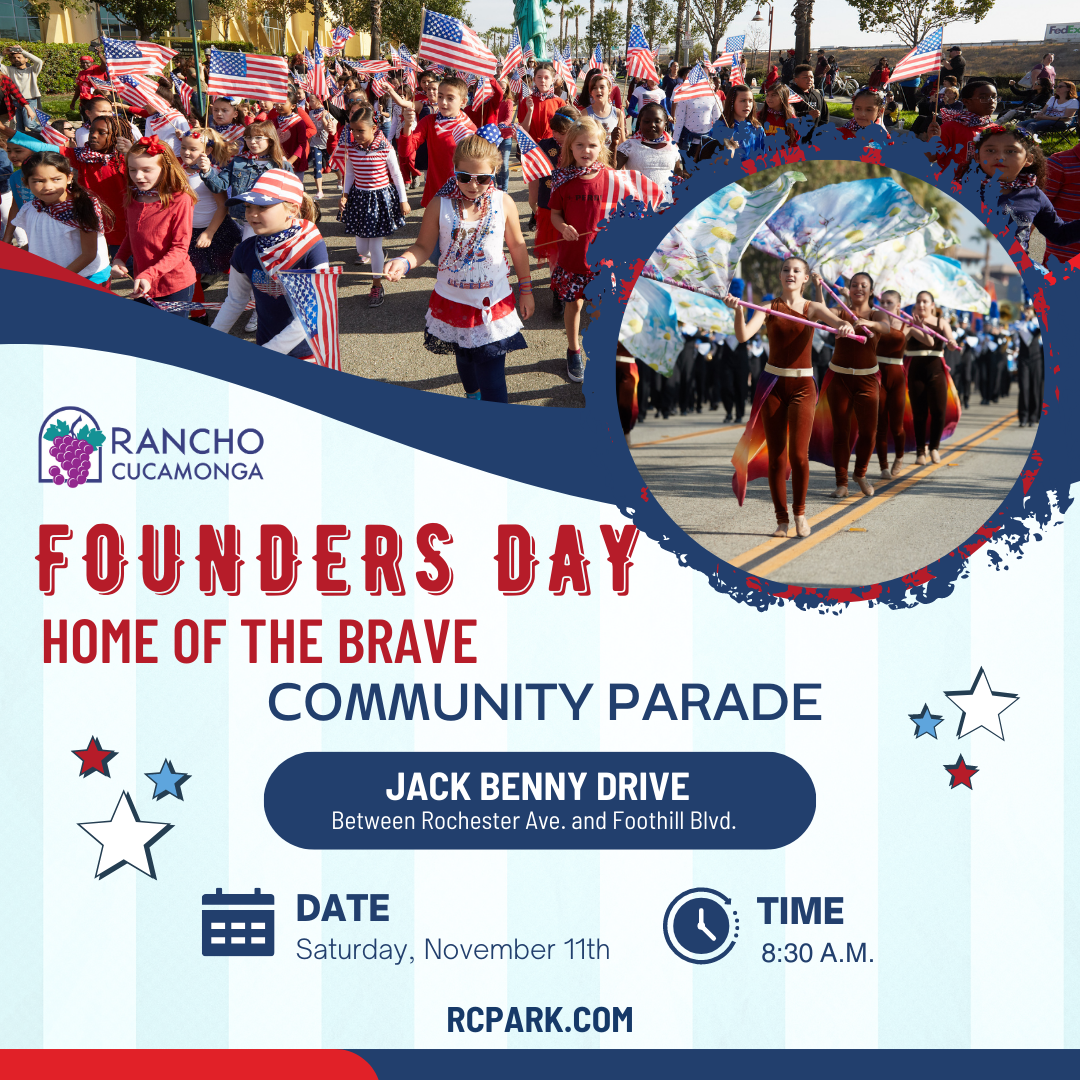 FedEx

RANCHO CUCAMONGA

FOUNDERS DAY

HOME OF THE BRAVE

COMMUNITY PARADE

JACK BENNY DRIVE
Between Rochester Ave. and Foothill Blvd.

DATE
Saturday, November 11th

TIME
8:30 A.M.

RCPARK.COM